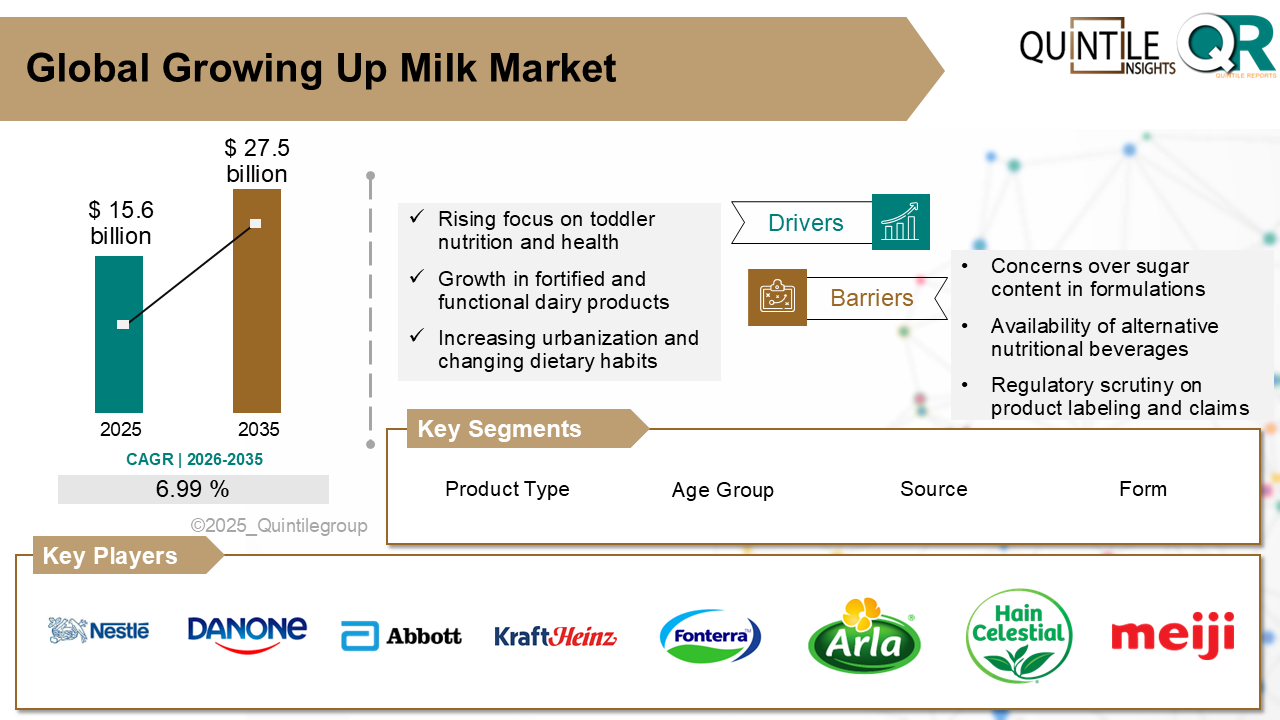 Global Growing Up Milk Market

QUINTILE INSIGHTS

QR QUINTILE REPORTS

$ 15.6 billion

$ 27.5 billion

2025

2035

CAGR | 2026-2035

6.99 %

©2025_Quintilegroup

✓ Rising focus on toddler nutrition and health

✓ Growth in fortified and functional dairy products

✓ Increasing urbanization and changing dietary habits

Drivers

Barriers

• Concerns over sugar content in formulations

• Availability of alternative nutritional beverages

• Regulatory scrutiny on product labeling and claims

Key Segments

Product Type

Age Group

Source

Form

Key Players

Nestlé

DANONE

Abbott

KraftHeinz

Fonterra

Arla

Hain Celestial

meiji